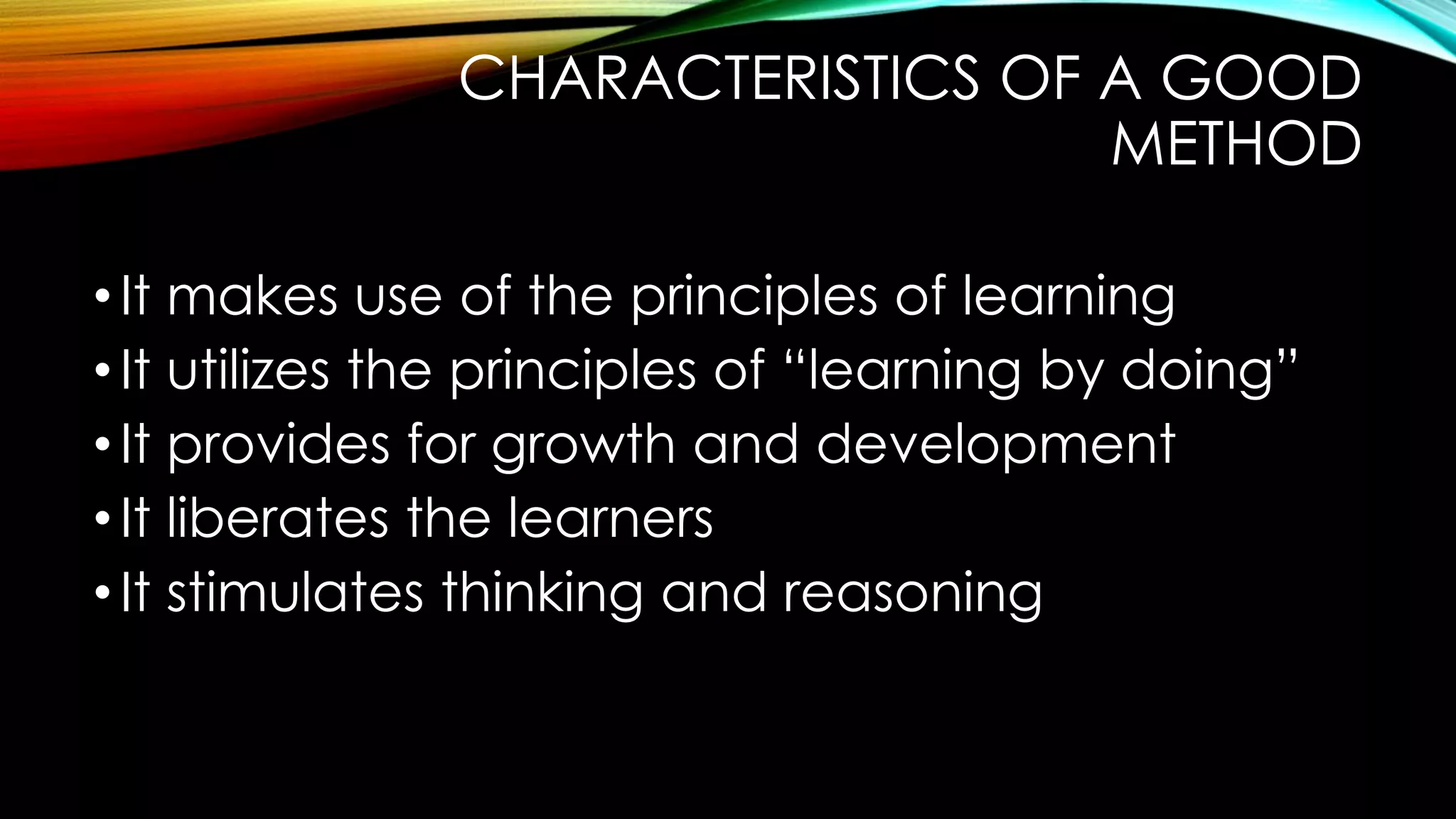 CHARACTERISTICS OF A GOOD METHOD

• It makes use of the principles of learning
• It utilizes the principles of “learning by doing”
• It provides for growth and development
• It liberates the learners
• It stimulates thinking and reasoning